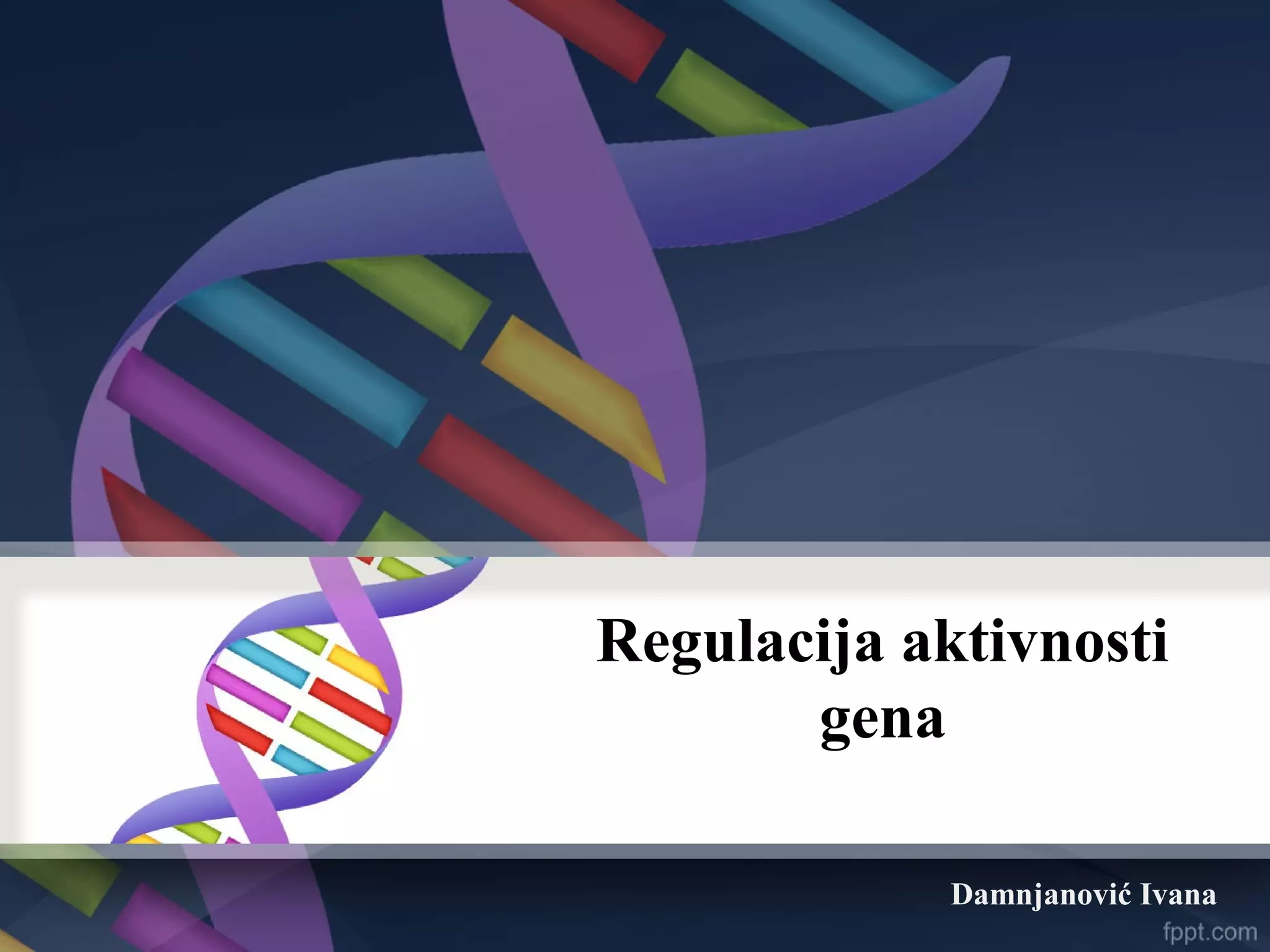 Regulacija aktivnosti gena

Damnjanović Ivana

fppt.com